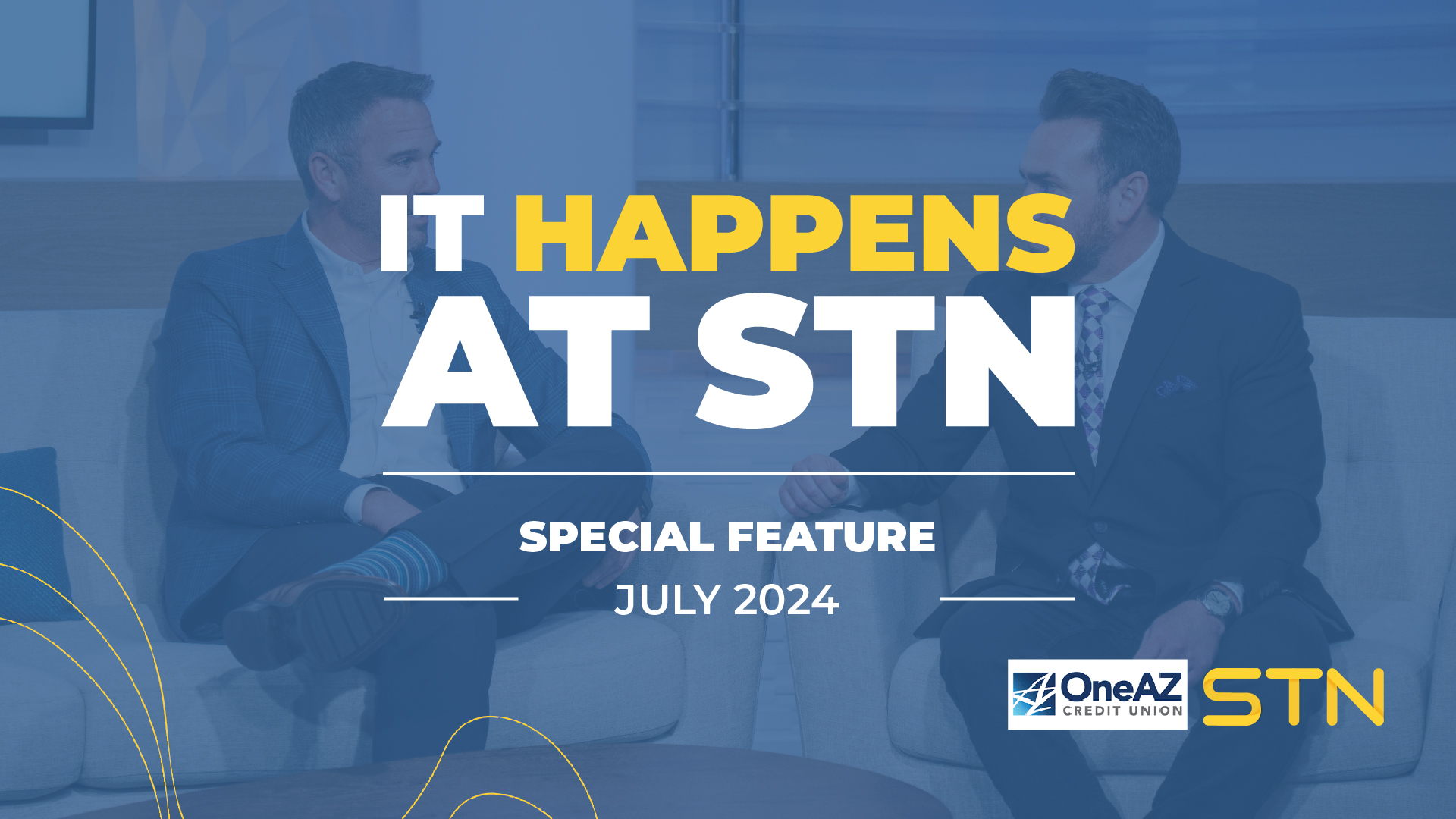 IT HAPPENS
AT STN

SPECIAL FEATURE

JULY 2024

OneAZ
CREDIT UNION

STN